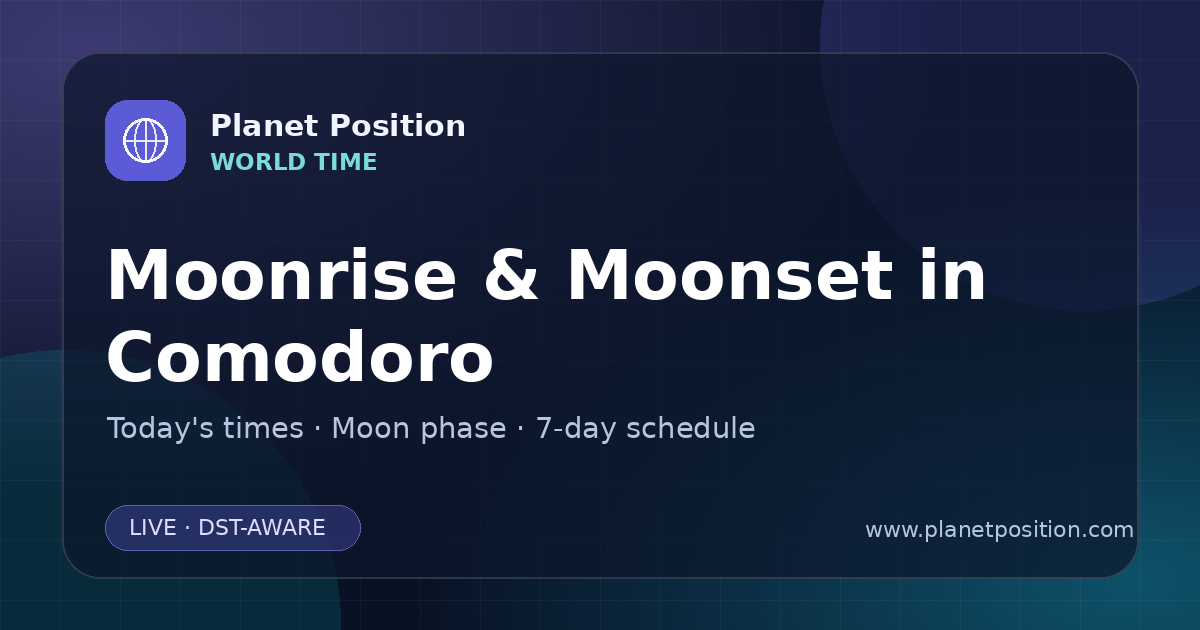 Planet Position
WORLD TIME

Moonrise & Moonset in Comodoro

Today's times · Moon phase · 7-day schedule

LIVE · DST-AWARE

www.planetposition.com